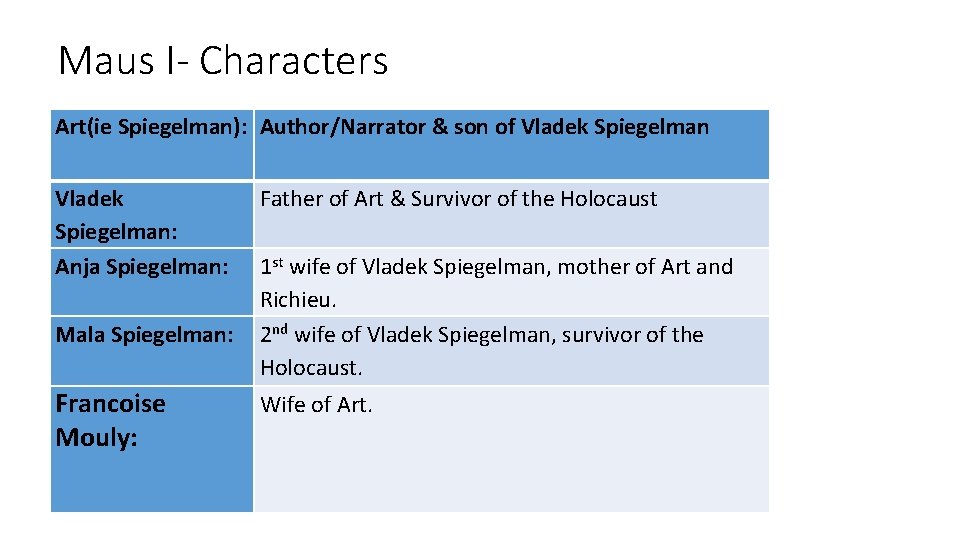 Maus I- Characters

| Art(ie Spiegelman): | Author/Narrator & son of Vladek Spiegelman |
|---|---|
| Vladek Spiegelman: | Father of Art & Survivor of the Holocaust |
| Anja Spiegelman: | 1st wife of Vladek Spiegelman, mother of Art and Richieu. |
| Mala Spiegelman: | 2nd wife of Vladek Spiegelman, survivor of the Holocaust. |
| Francoise Mouly: | Wife of Art. |